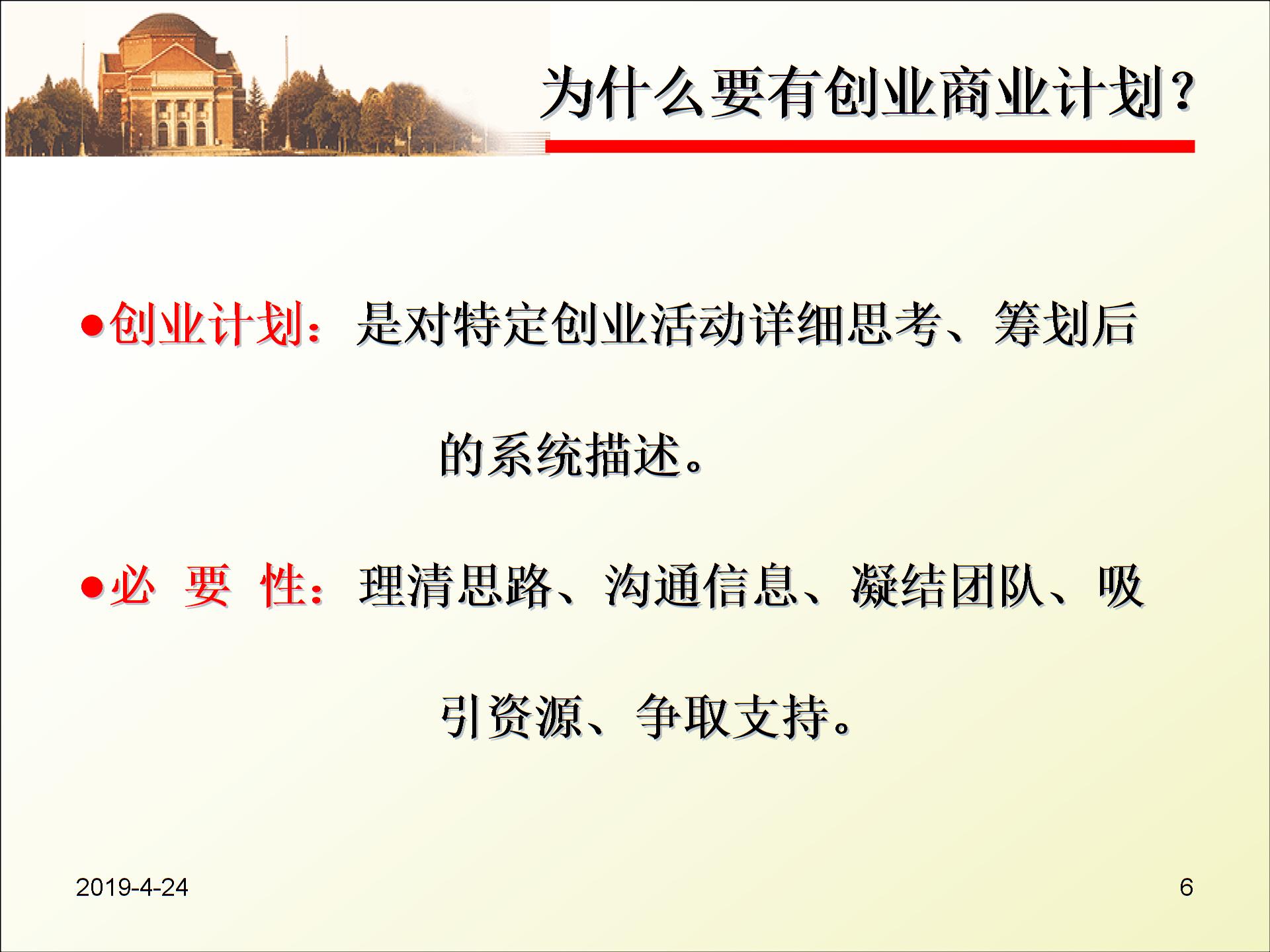 为什么要有创业商业计划？

●创业计划：是对特定创业活动详细思考、筹划后的系统描述。

●必 要 性：理清思路、沟通信息、凝结团队、吸引资源、争取支持。

2019-4-24

6